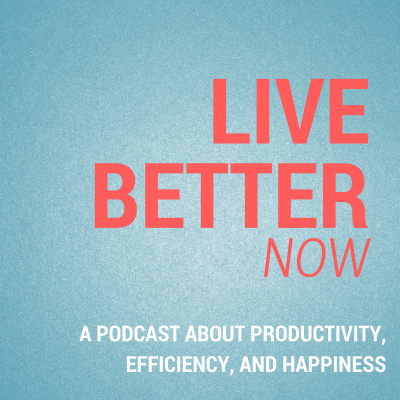 LIVE
BETTER
NOW

A PODCAST ABOUT PRODUCTIVITY, EFFICIENCY, AND HAPPINESS